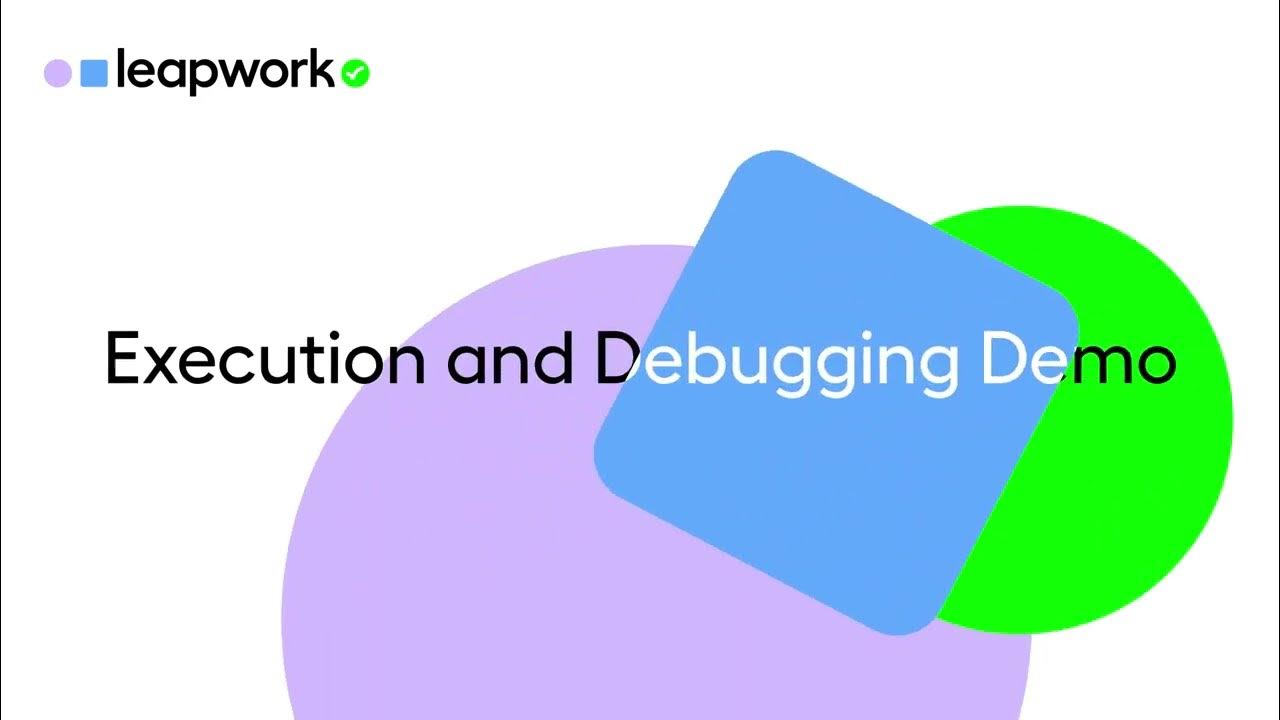 leapwork

Execution and Debugging Demo